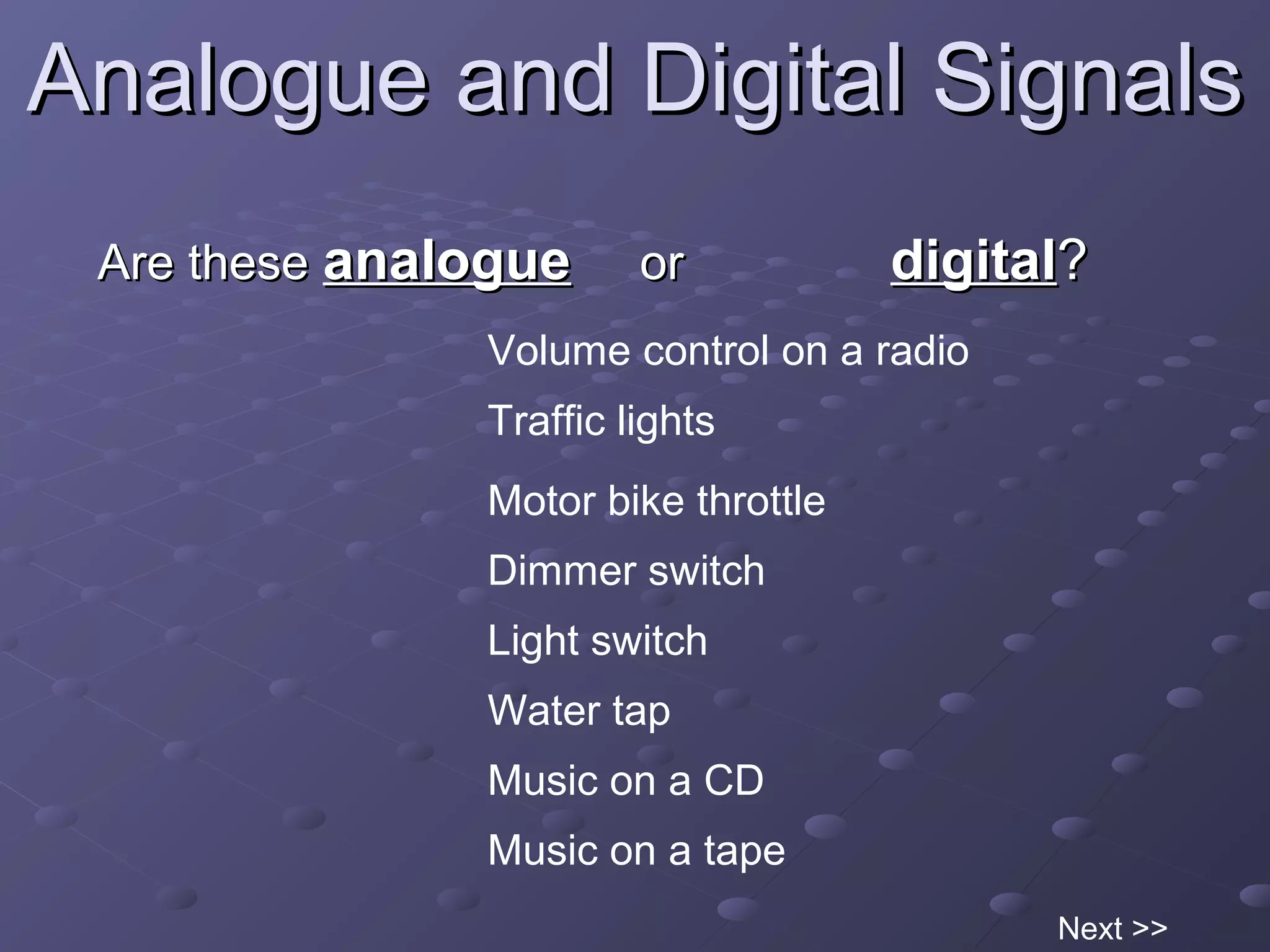 Analogue and Digital Signals

Are these analogue or digital?

Volume control on a radio

Traffic lights

Motor bike throttle

Dimmer switch

Light switch

Water tap

Music on a CD

Music on a tape

Next >>